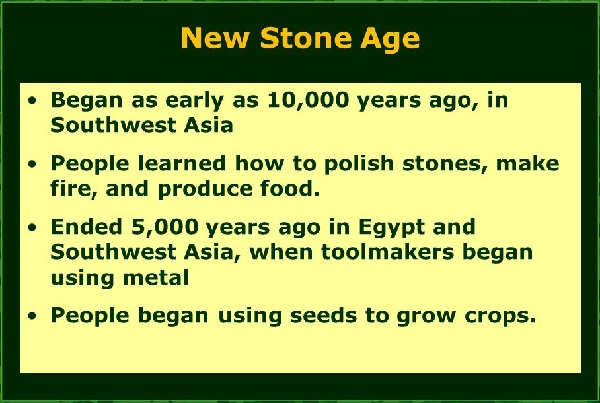 New Stone Age

• Began as early as 10,000 years ago, in Southwest Asia

• People learned how to polish stones, make fire, and produce food.

• Ended 5,000 years ago in Egypt and Southwest Asia, when toolmakers began using metal

• People began using seeds to grow crops.